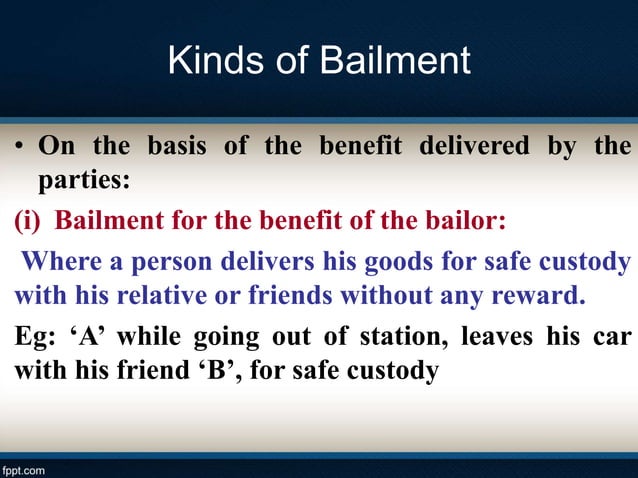 Kinds of Bailment

• On the basis of the benefit delivered by the parties:

(i) Bailment for the benefit of the bailor:

Where a person delivers his goods for safe custody with his relative or friends without any reward.

Eg: ‘A’ while going out of station, leaves his car with his friend ‘B’, for safe custody

fppt.com